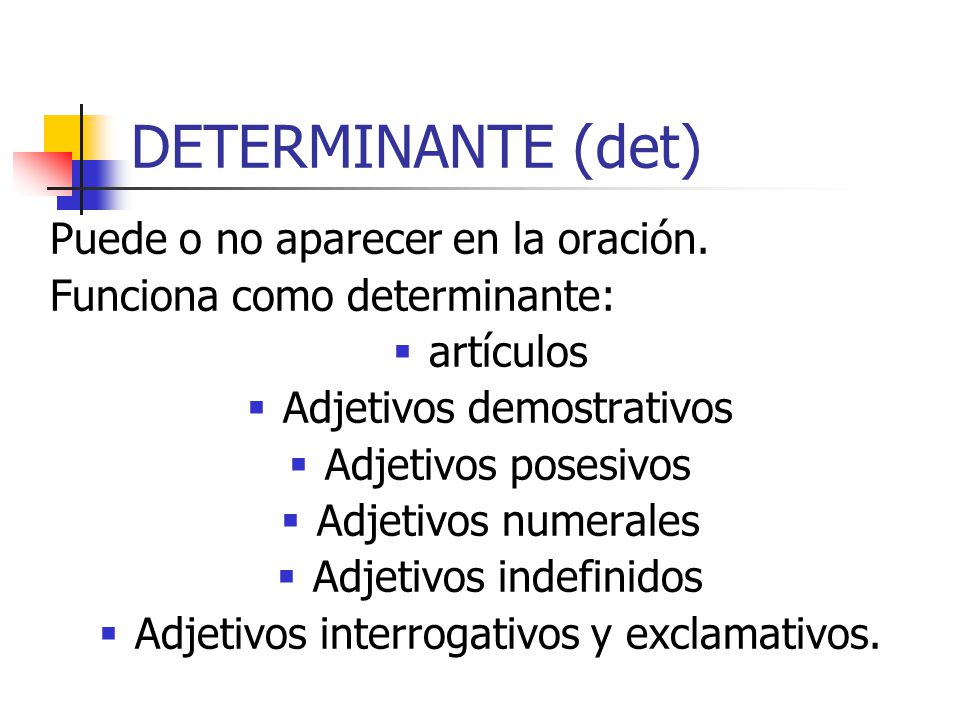 DETERMINANTE (det)

Puede o no aparecer en la oración.
Funciona como determinante:

- artículos
- Adjetivos demostrativos
- Adjetivos posesivos
- Adjetivos numerales
- Adjetivos indefinidos
- Adjetivos interrogativos y exclamativos.